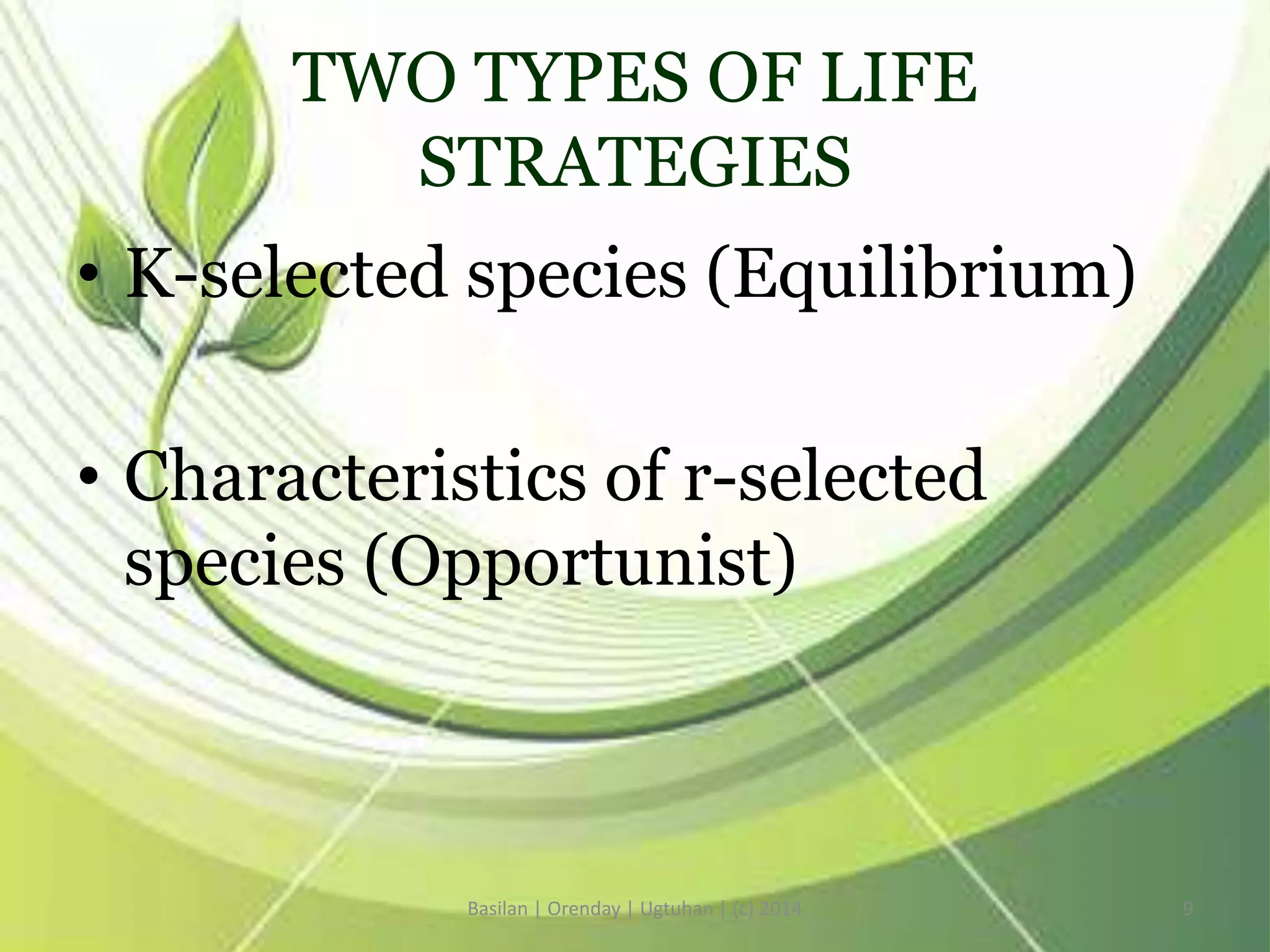 TWO TYPES OF LIFE STRATEGIES

• K-selected species (Equilibrium)

• Characteristics of r-selected species (Opportunist)

Basilan | Orenday | Ugtuhan | (c) 2014

9